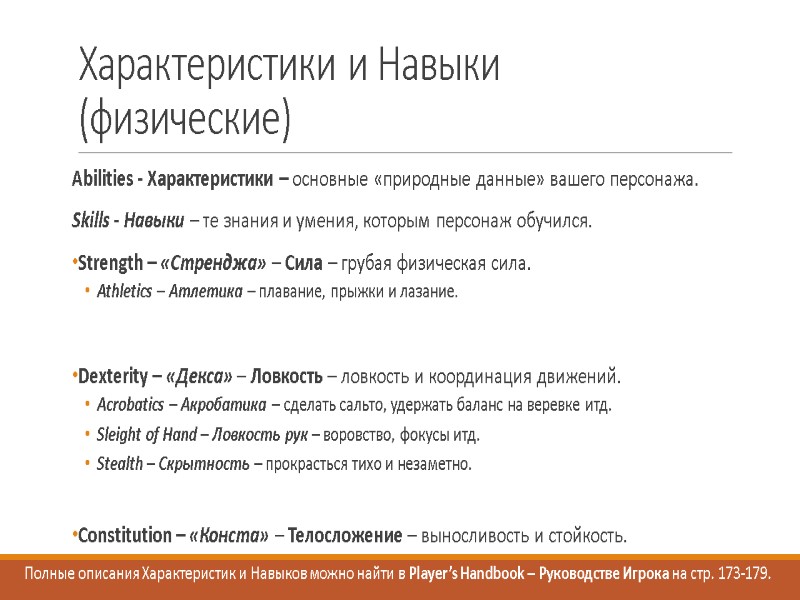 Характеристики и Навыки (физические)

Abilities - Характеристики – основные «природные данные» вашего персонажа.

Skills - Навыки – те знания и умения, которым персонаж обучился.

•Strength – «Стренджа» – Сила – грубая физическая сила.
• Athletics – Атлетика – плавание, прыжки и лазание.

•Dexterity – «Декса» – Ловкость – ловкость и координация движений.
• Acrobatics – Акробатика – сделать сальто, удержать баланс на веревке итд.
• Sleight of Hand – Ловкость рук – воровство, фокусы итд.
• Stealth – Скрытность – прокрасться тихо и незаметно.

•Constitution – «Конста» – Телосложение – выносливость и стойкость.

Полные описания Характеристик и Навыков можно найти в Player's Handbook – Руководстве Игрока на стр. 173-179.